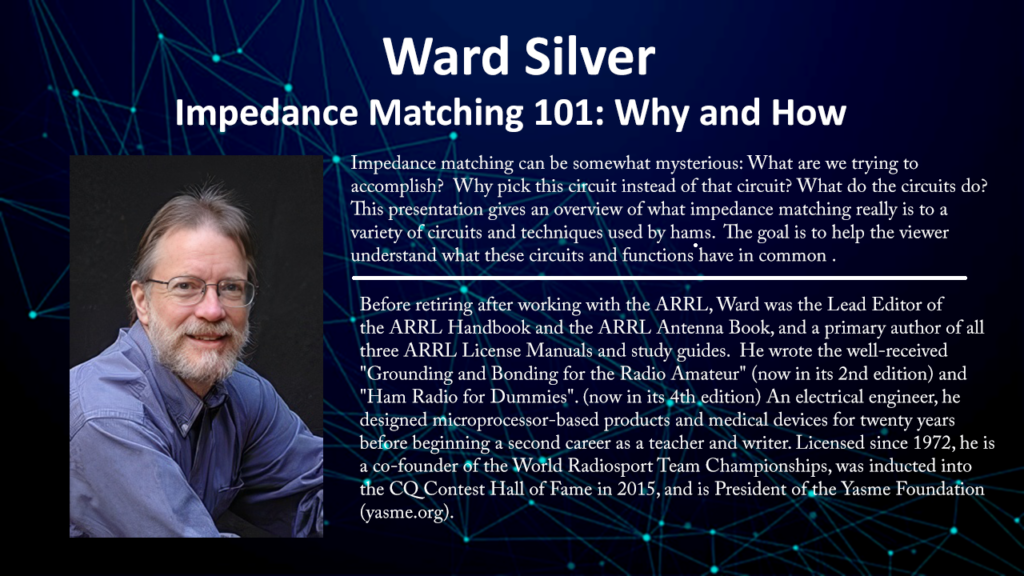 Ward Silver

Impedance Matching 101: Why and How

Impedance matching can be somewhat mysterious: What are we trying to accomplish? Why pick this circuit instead of that circuit? What do the circuits do? This presentation gives an overview of what impedance matching really is to a variety of circuits and techniques used by hams. The goal is to help the viewer understand what these circuits and functions have in common .

Before retiring after working with the ARRL, Ward was the Lead Editor of the ARRL Handbook and the ARRL Antenna Book, and a primary author of all three ARRL License Manuals and study guides. He wrote the well-received "Grounding and Bonding for the Radio Amateur" (now in its 2nd edition) and "Ham Radio for Dummies". (now in its 4th edition) An electrical engineer, he designed microprocessor-based products and medical devices for twenty years before beginning a second career as a teacher and writer. Licensed since 1972, he is a co-founder of the World Radiosport Team Championships, was inducted into the CQ Contest Hall of Fame in 2015, and is President of the Yasme Foundation (yasme.org).